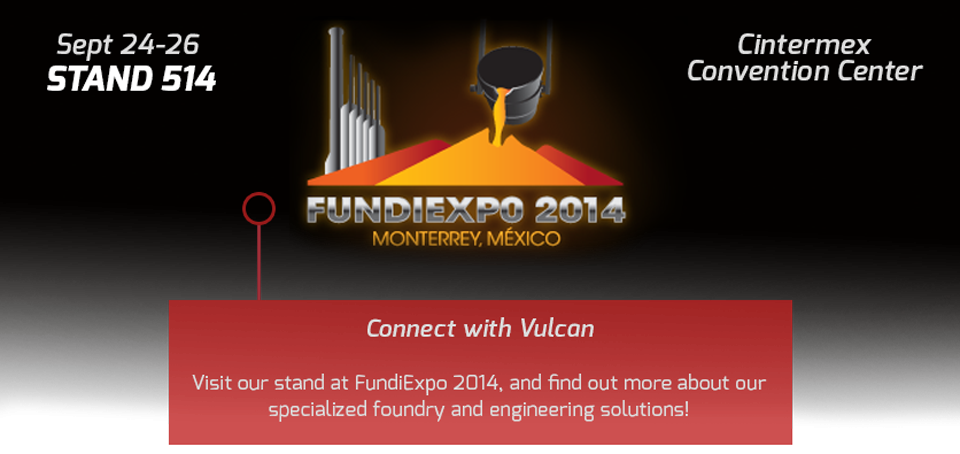 Sept 24-26
STAND 514

FUNDIEXPO 2014
MONTERREY, MÉXICO

Cintermex
Convention Center

Connect with Vulcan

Visit our stand at FundiExpo 2014, and find out more about our specialized foundry and engineering solutions!